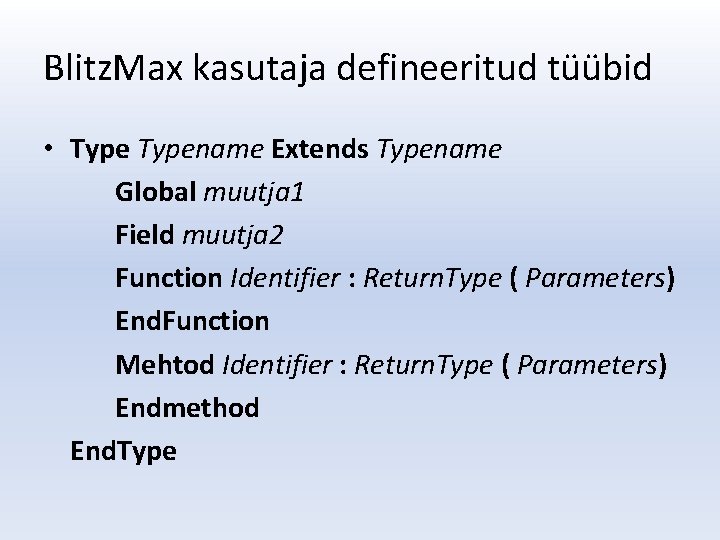 BlitzMax kasutaja defineeritud tüübid

• Type Typename Extends Typename
Global muutja1
Field muutja2
Function Identifier : ReturnType ( Parameters)
EndFunction
Mehtod Identifier : ReturnType ( Parameters)
Endmethod
EndType